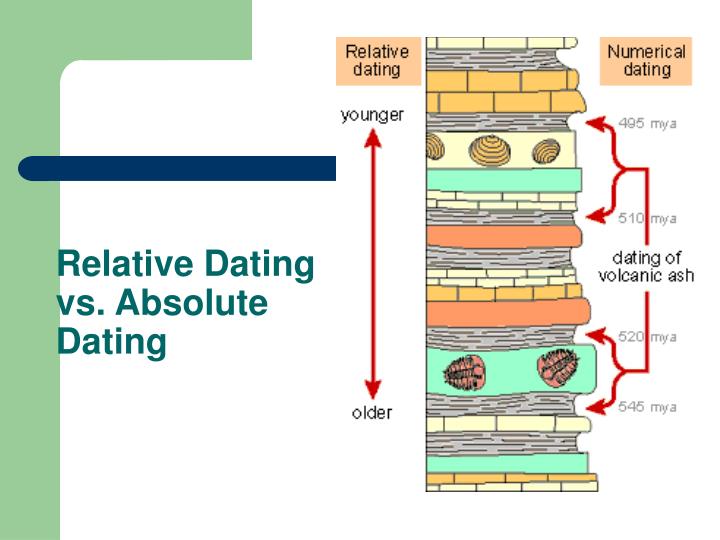 Relative Dating vs. Absolute Dating

Relative dating

younger

older

Numerical dating

495 mya

510 mya

dating of volcanic ash

520 mya

545 mya